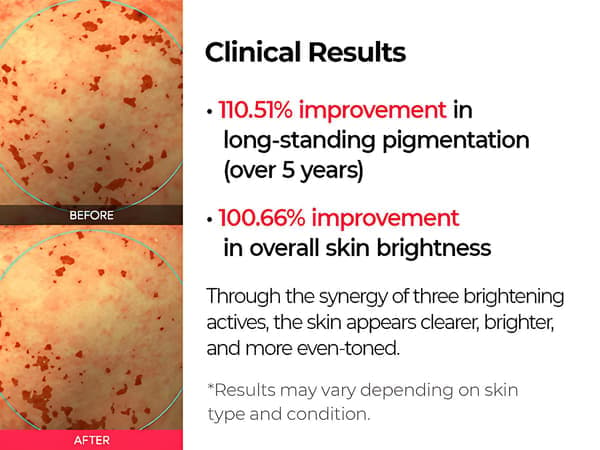 BEFORE

AFTER

Clinical Results

• 110.51% improvement in long-standing pigmentation (over 5 years)

• 100.66% improvement in overall skin brightness

Through the synergy of three brightening actives, the skin appears clearer, brighter, and more even-toned.

*Results may vary depending on skin type and condition.